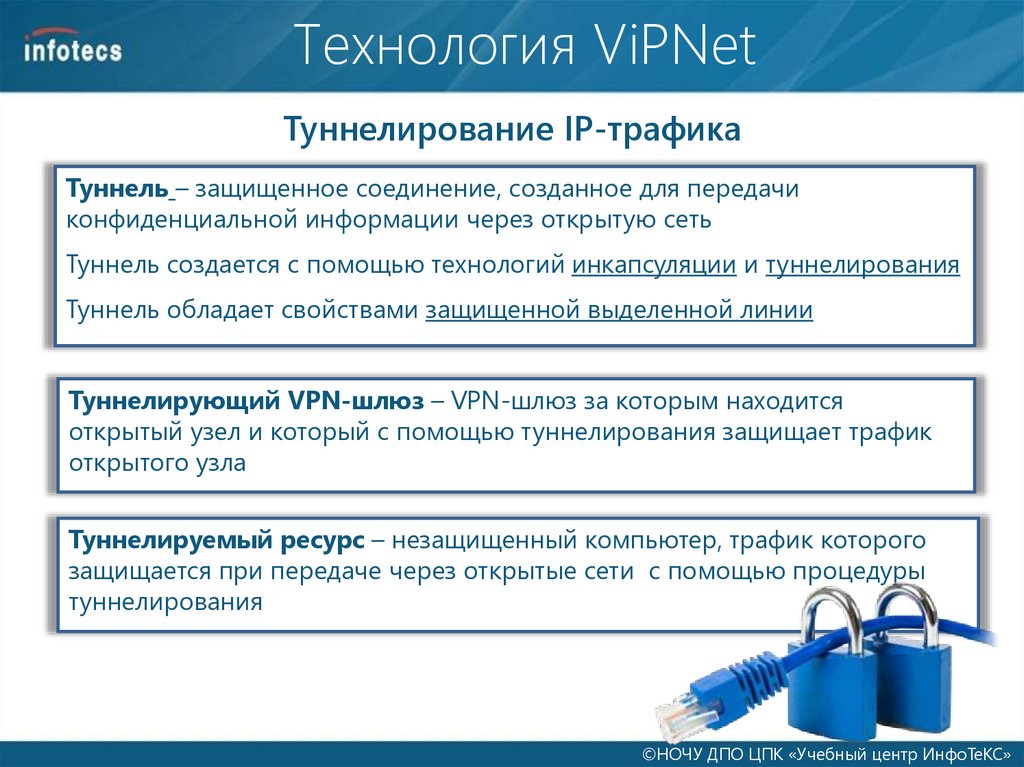 infotecs

Технология ViPNet

Туннелирование IP-трафика

Туннель – защищенное соединение, созданное для передачи конфиденциальной информации через открытую сеть

Туннель создается с помощью технологий инкапсуляции и туннелирования

Туннель обладает свойствами защищенной выделенной линии

Туннелирующий VPN-шлюз – VPN-шлюз за которым находится открытый узел и который с помощью туннелирования защищает трафик открытого узла

Туннелируемый ресурс – незащищенный компьютер, трафик которого защищается при передаче через открытые сети с помощью процедуры туннелирования

©НОЧУ ДПО ЦПК «Учебный центр ИнфоТеКС»